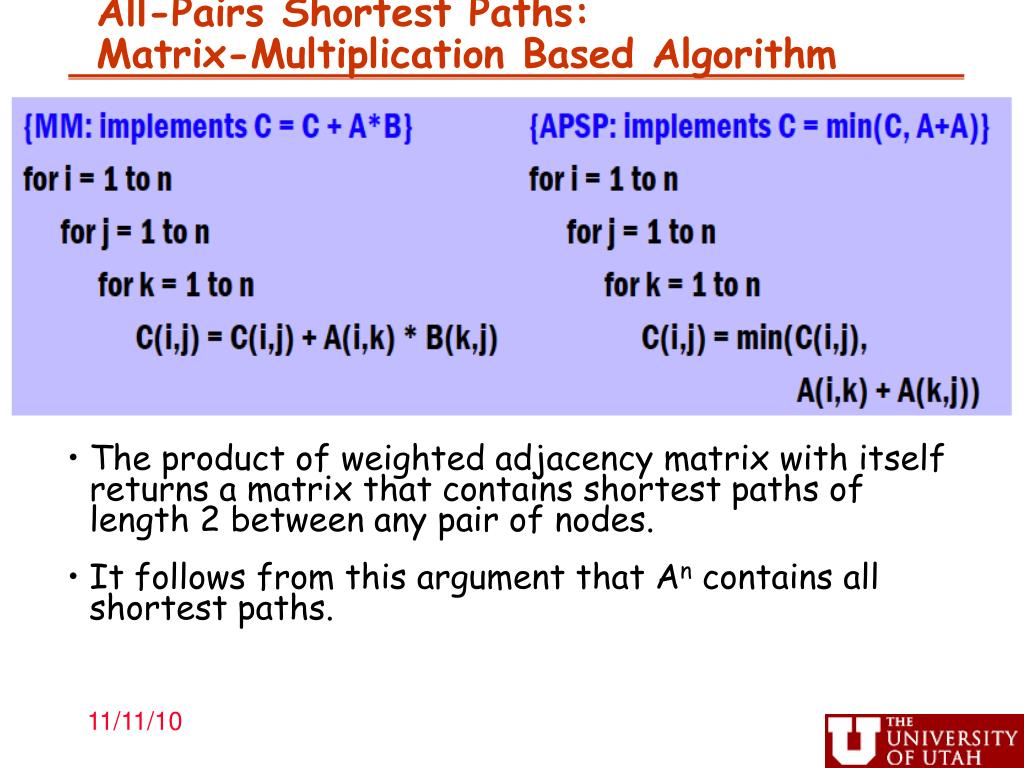 All-Pairs Shortest Paths:
Matrix-Multiplication Based Algorithm

{MM: implements C = C + A*B}
for i = 1 to n
for j = 1 to n
for k = 1 to n
C(i,j) = C(i,j) + A(i,k) * B(k,j)

{APSP: implements C = min(C, A+A)}
for i = 1 to n
for j = 1 to n
for k = 1 to n
C(i,j) = min(C(i,j),
A(i,k) + A(k,j))

• The product of weighted adjacency matrix with itself returns a matrix that contains shortest paths of length 2 between any pair of nodes.

• It follows from this argument that $A^n$ contains all shortest paths.

11/11/10

THE UNIVERSITY OF UTAH